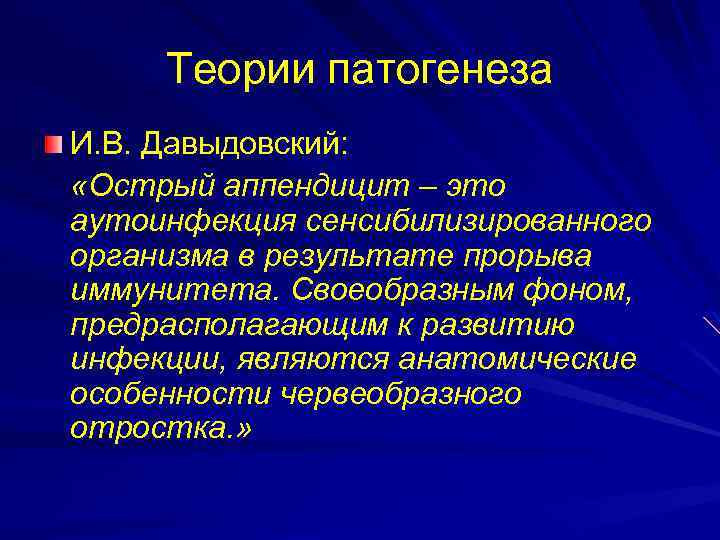 Теории патогенеза

И.В. Давыдовский:
«Острый аппендицит – это аутоинфекция сенсибилизированного организма в результате прорыва иммунитета. Своеобразным фоном, предрасполагающим к развитию инфекции, являются анатомические особенности червеобразного отростка.»